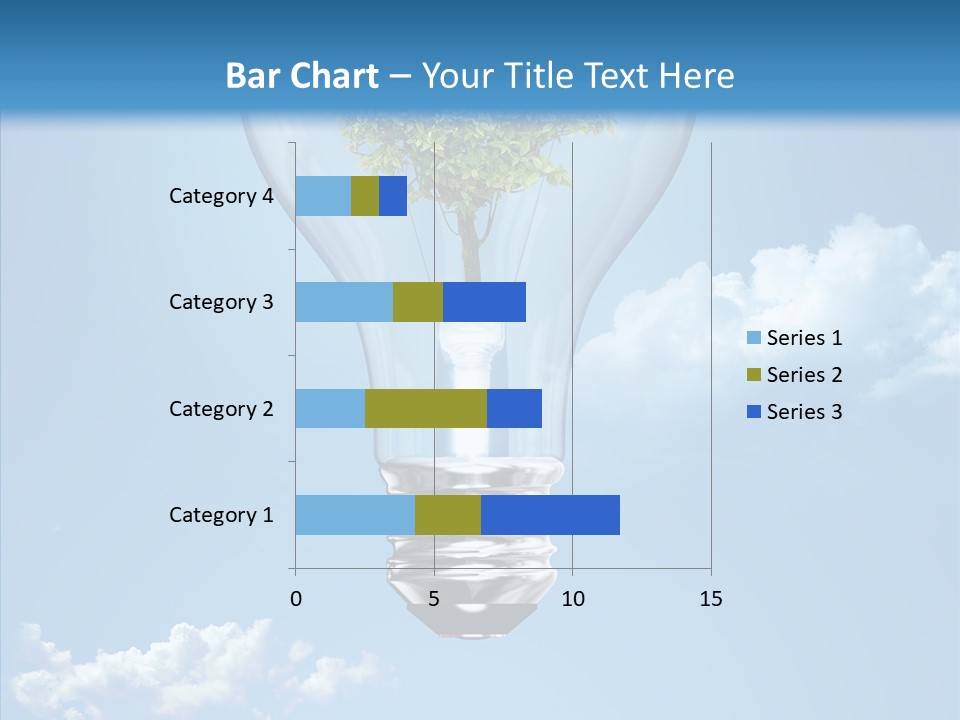 Bar Chart – Your Title Text Here

Category 4
Category 3
Category 2
Category 1

0
5
10
15

Series 1
Series 2
Series 3